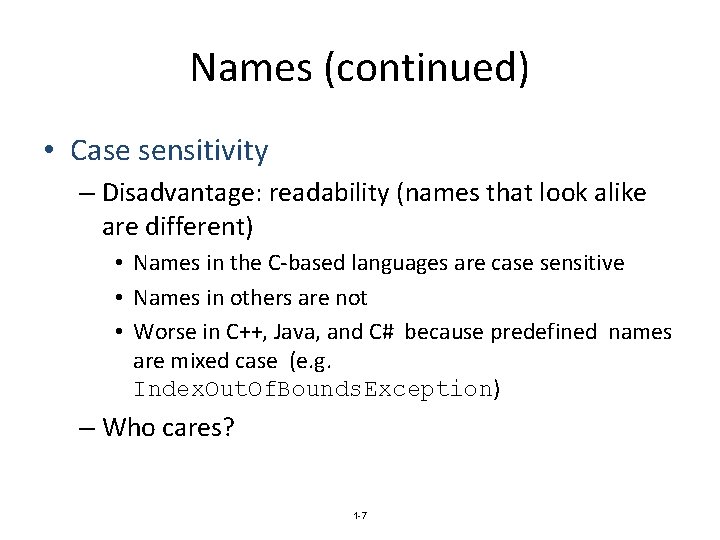 Names (continued)

• Case sensitivity

– Disadvantage: readability (names that look alike are different)

• Names in the C-based languages are case sensitive

• Names in others are not

• Worse in C++, Java, and C# because predefined names are mixed case (e.g. IndexOutOfBoundsException)

– Who cares?

1-7